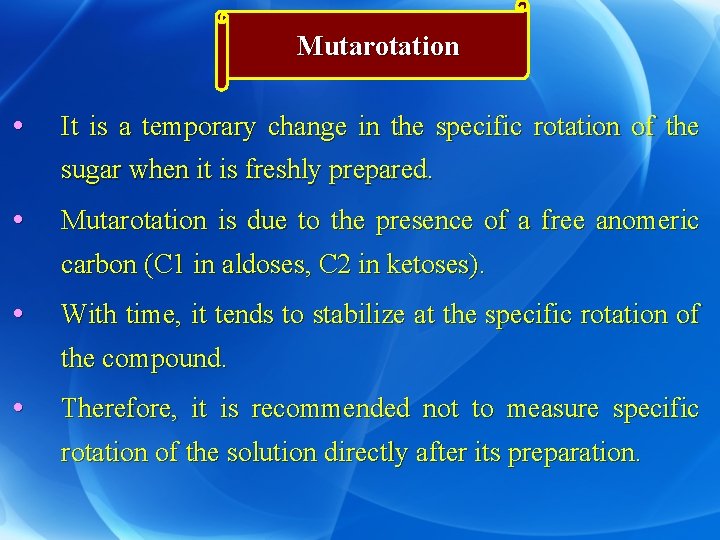 Mutarotation

• It is a temporary change in the specific rotation of the sugar when it is freshly prepared.

• Mutarotation is due to the presence of a free anomeric carbon (C1 in aldoses, C2 in ketoses).

• With time, it tends to stabilize at the specific rotation of the compound.

• Therefore, it is recommended not to measure specific rotation of the solution directly after its preparation.